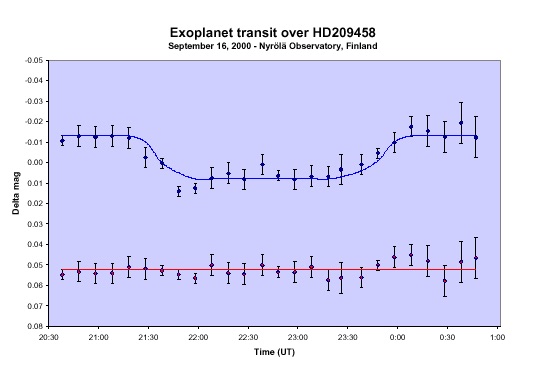 Exoplanet transit over HD209458
September 16, 2000 - Nyrölä Observatory, Finland

Delta mag

-0.05
-0.04
-0.03
-0.02
-0.01
0.00
0.01
0.02
0.03
0.04
0.05
0.06
0.07
0.08

20:30
21:00
21:30
22:00
22:30
23:00
23:30
0:00
0:30
1:00

Time (UT)